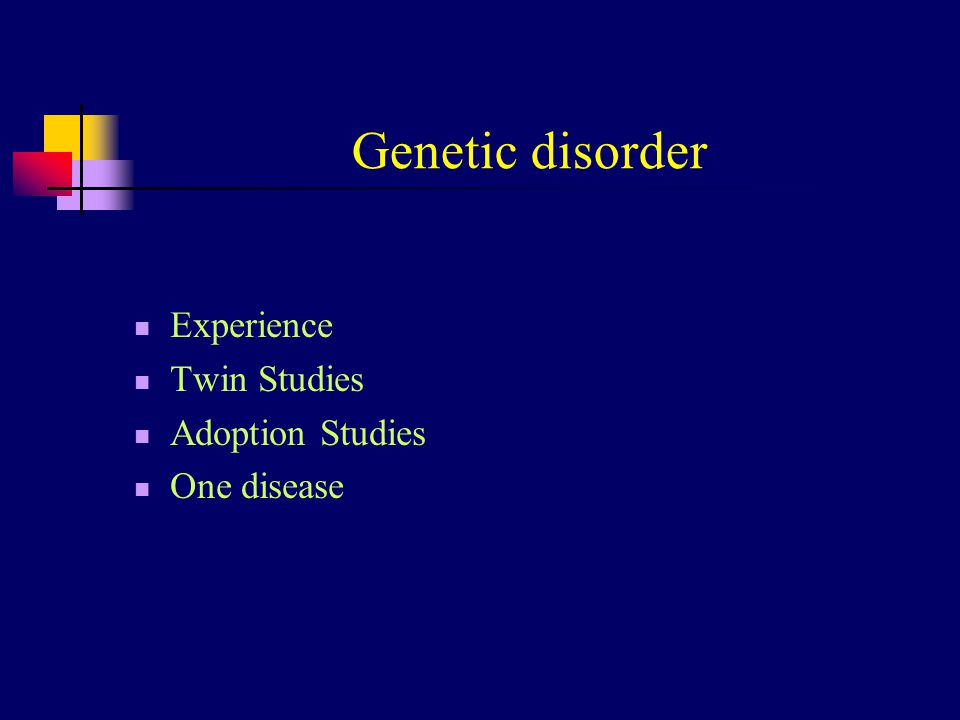 Genetic disorder

- Experience
- Twin Studies
- Adoption Studies
- One disease